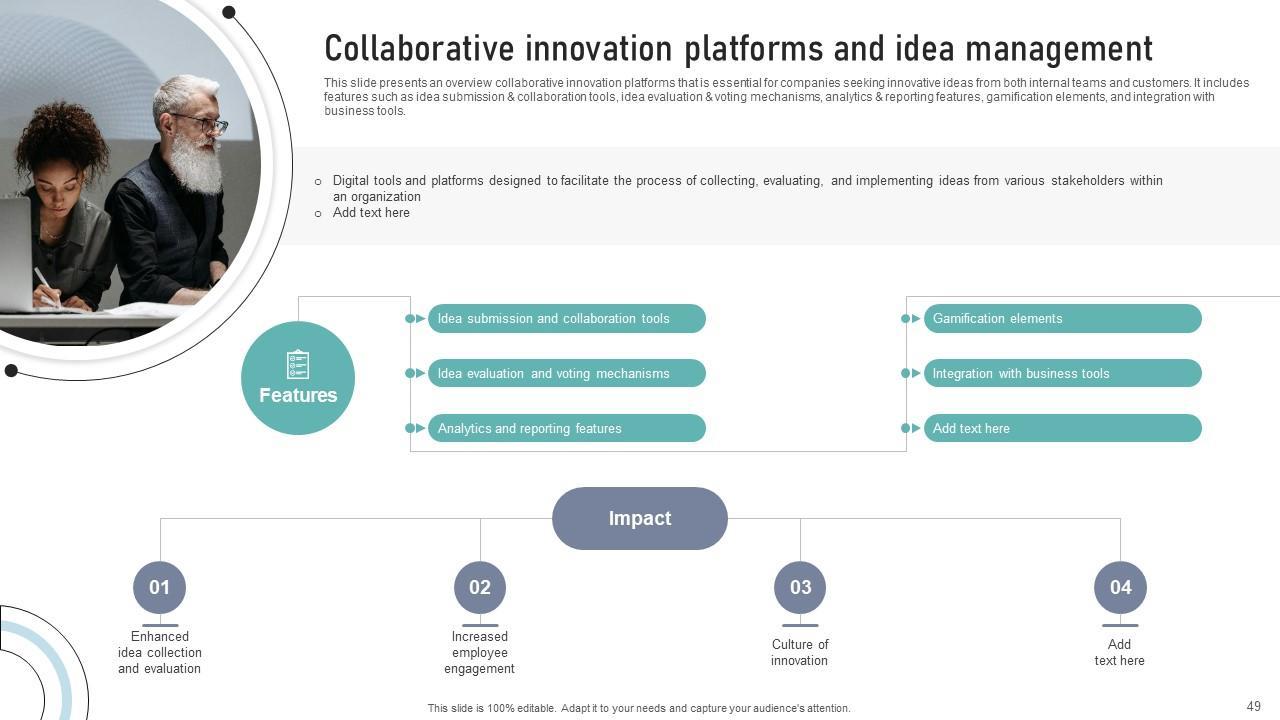 Collaborative innovation platforms and idea management

This slide presents an overview collaborative innovation platforms that is essential for companies seeking innovative ideas from both internal teams and customers. It includes features such as idea submission & collaboration tools, idea evaluation & voting mechanisms, analytics & reporting features, gamification elements, and integration with business tools.

○ Digital tools and platforms designed to facilitate the process of collecting, evaluating, and implementing ideas from various stakeholders within an organization
○ Add text here

Features

Idea submission and collaboration tools
Idea evaluation and voting mechanisms
Analytics and reporting features
Gamification elements
Integration with business tools
Add text here

Impact

01
Enhanced idea collection and evaluation

02
Increased employee engagement

03
Culture of innovation

04
Add text here

This slide is 100% editable. Adapt it to your needs and capture your audience's attention.

49